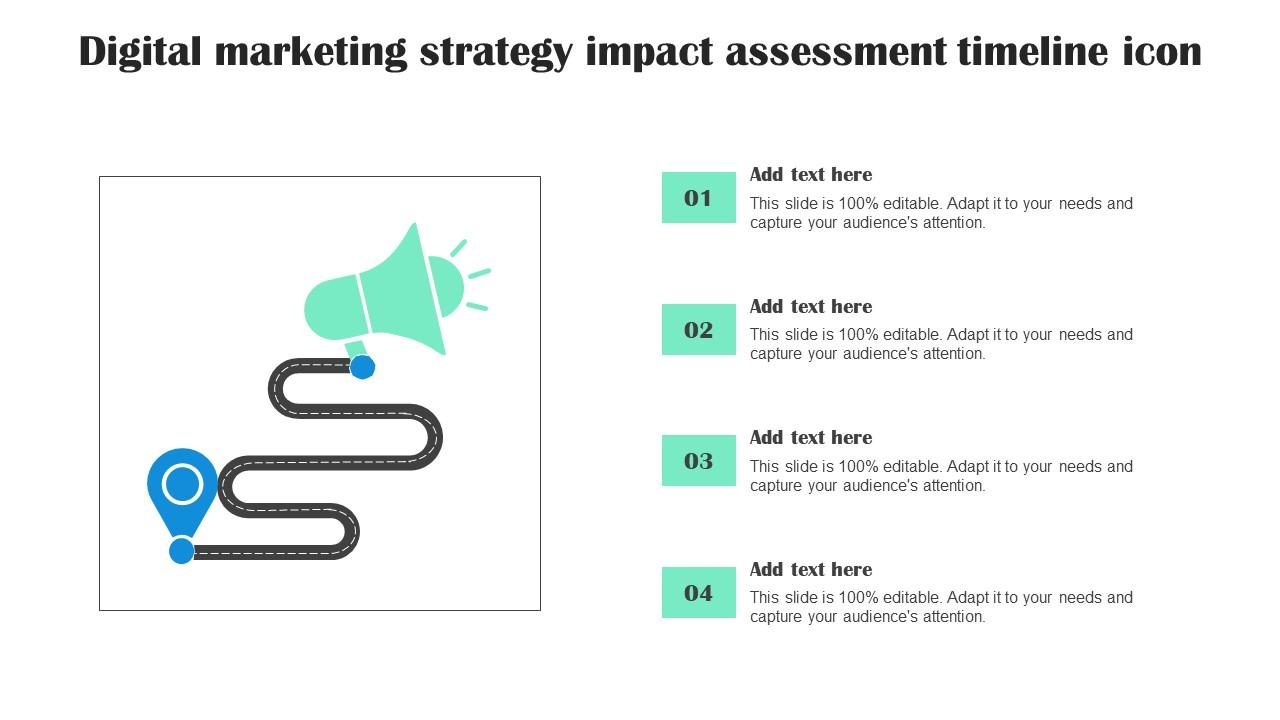 Digital marketing strategy impact assessment timeline icon

01

Add text here

This slide is 100% editable. Adapt it to your needs and capture your audience's attention.

02

Add text here

This slide is 100% editable. Adapt it to your needs and capture your audience's attention.

03

Add text here

This slide is 100% editable. Adapt it to your needs and capture your audience's attention.

04

Add text here

This slide is 100% editable. Adapt it to your needs and capture your audience's attention.